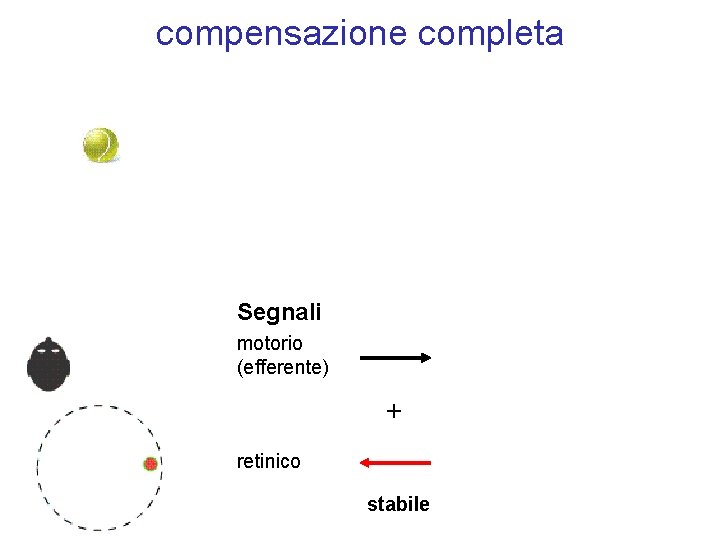 compensazione completa

Segnali
motorio
(efferente)

+

retinico

stabile